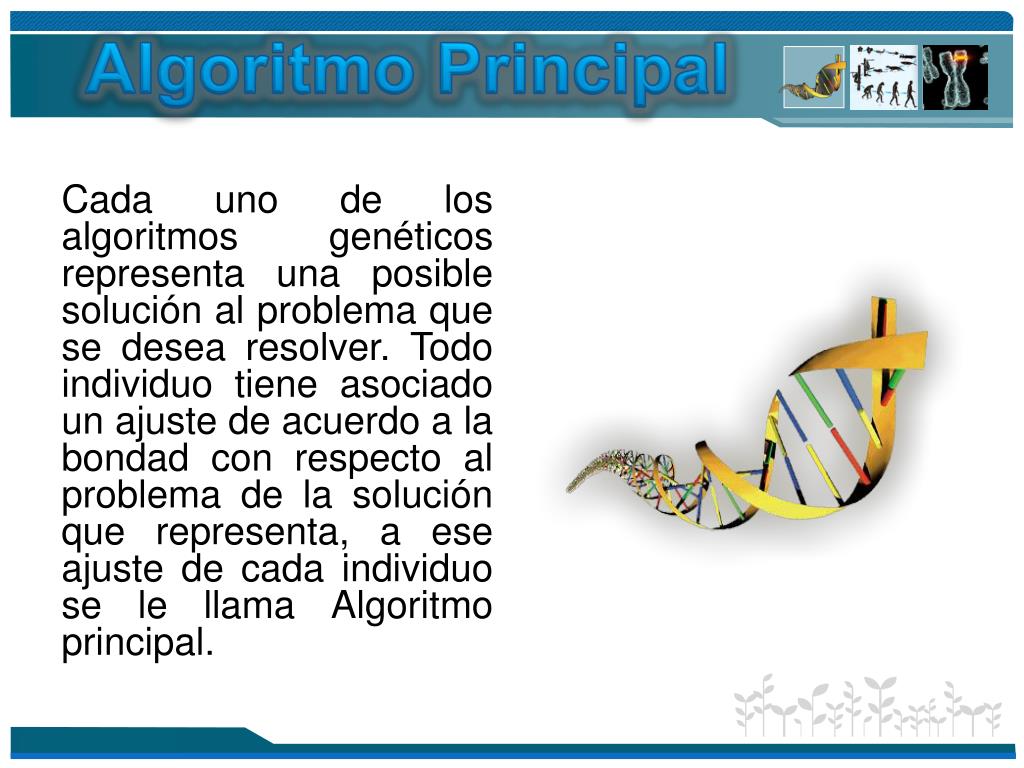 Algoritmo Principal

Cada uno de los algoritmos genéticos representa una posible solución al problema que se desea resolver. Todo individuo tiene asociado un ajuste de acuerdo a la bondad con respecto al problema de la solución que representa, a ese ajuste de cada individuo se le llama Algoritmo principal.